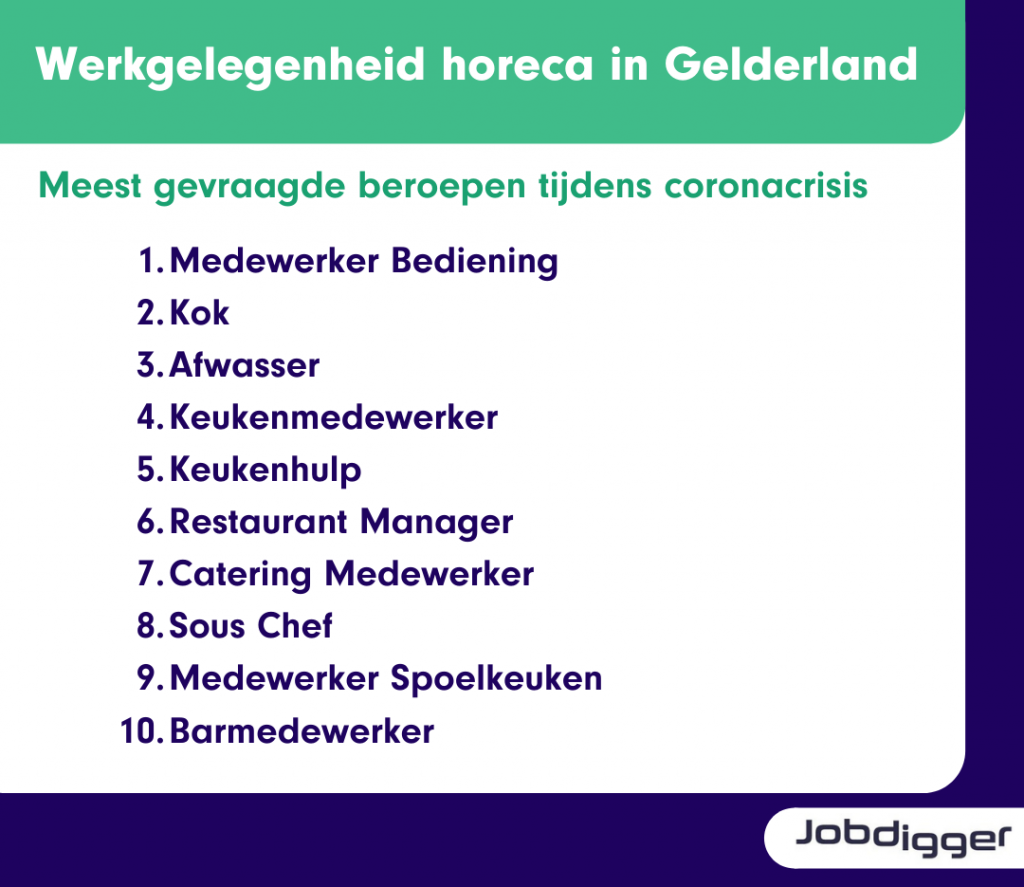 Werkgelegenheid horeca in Gelderland

Meest gevraagde beroepen tijdens coronacrisis

1. Medewerker Bediening
2. Kok
3. Afwasser
4. Keukenmedewerker
5. Keukenhulp
6. Restaurant Manager
7. Catering Medewerker
8. Sous Chef
9. Medewerker Spoelkeuken
10. Barmedewerker

Jobdigger